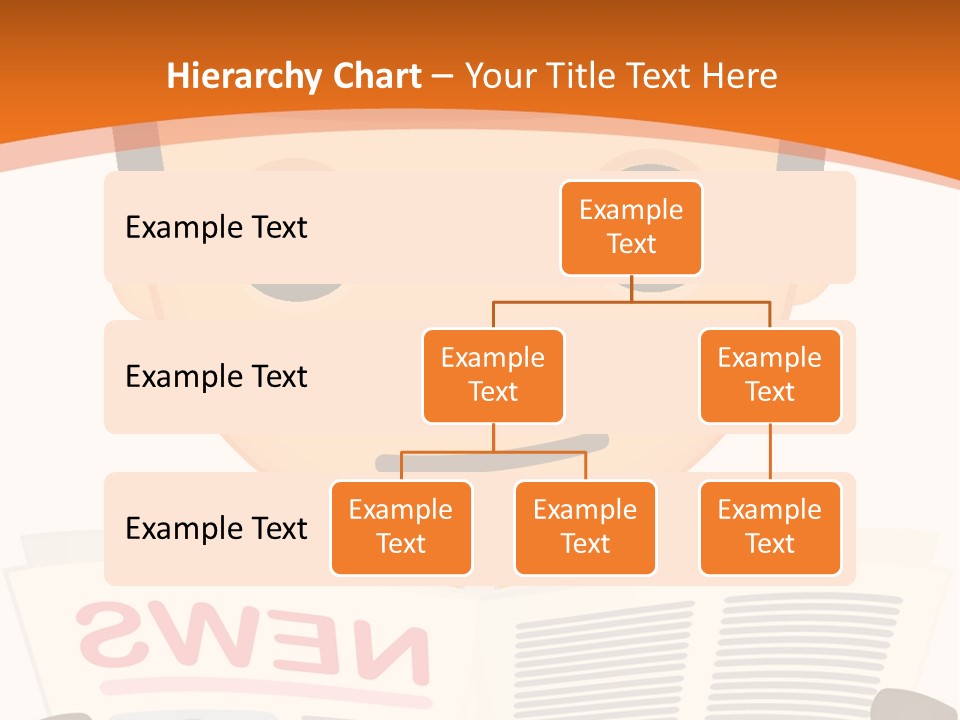 Hierarchy Chart – Your Title Text Here

Example Text

Example Text

Example Text

Example Text

Example Text

Example Text

Example Text

Example Text

Example Text

NEWS